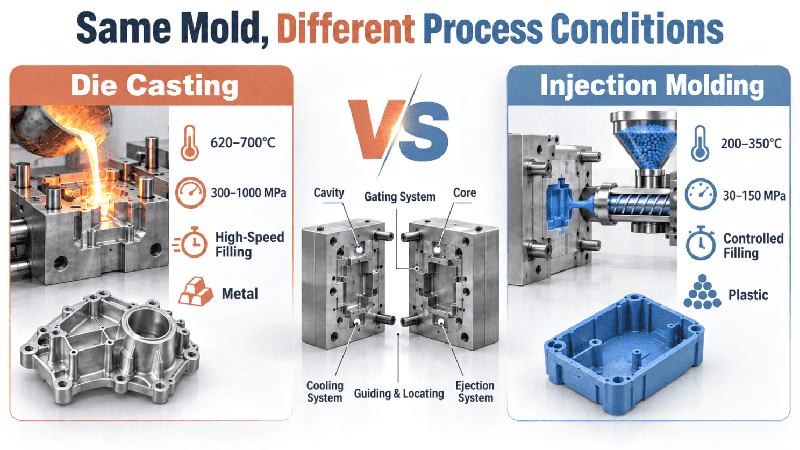 Same Mold, Different Process Conditions

Die Casting

620–700°C

300–1000 MPa

High-Speed Filling

Metal

VS

Cavity

Gating System

Core

Cooling System

Guiding & Locating

Ejection System

Injection Molding

200–350°C

30–150 MPa

Controlled Filling

Plastic